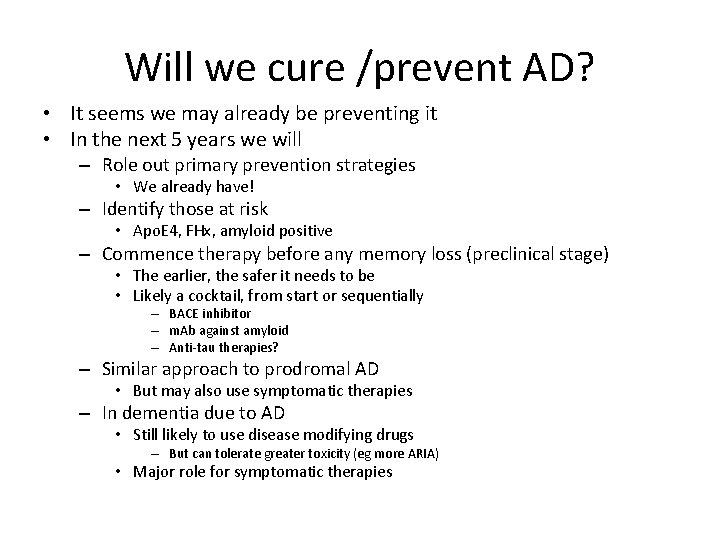 Will we cure /prevent AD?

• It seems we may already be preventing it
• In the next 5 years we will
  – Role out primary prevention strategies
    • We already have!
  – Identify those at risk
    • ApoE4, FHx, amyloid positive
  – Commence therapy before any memory loss (preclinical stage)
    • The earlier, the safer it needs to be
    • Likely a cocktail, from start or sequentially
      – BACE inhibitor
      – mAb against amyloid
      – Anti-tau therapies?
  – Similar approach to prodromal AD
    • But may also use symptomatic therapies
  – In dementia due to AD
    • Still likely to use disease modifying drugs
      – But can tolerate greater toxicity (eg more ARIA)
    • Major role for symptomatic therapies